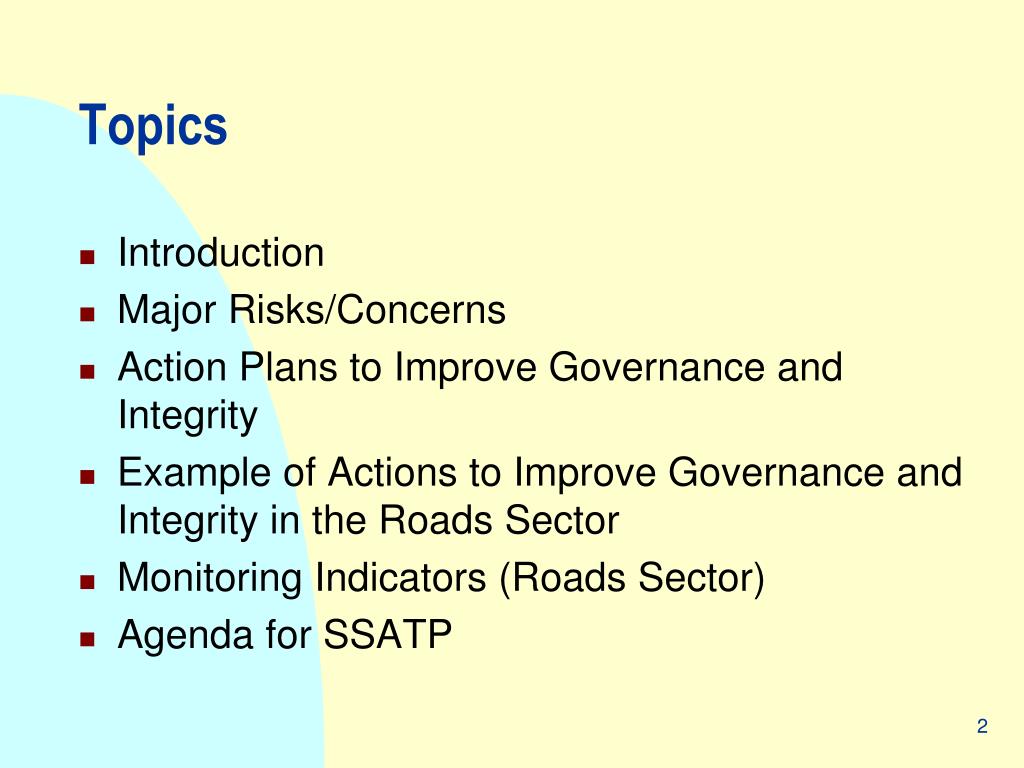 Topics

- Introduction
- Major Risks/Concerns
- Action Plans to Improve Governance and Integrity
- Example of Actions to Improve Governance and Integrity in the Roads Sector
- Monitoring Indicators (Roads Sector)
- Agenda for SSATP

2